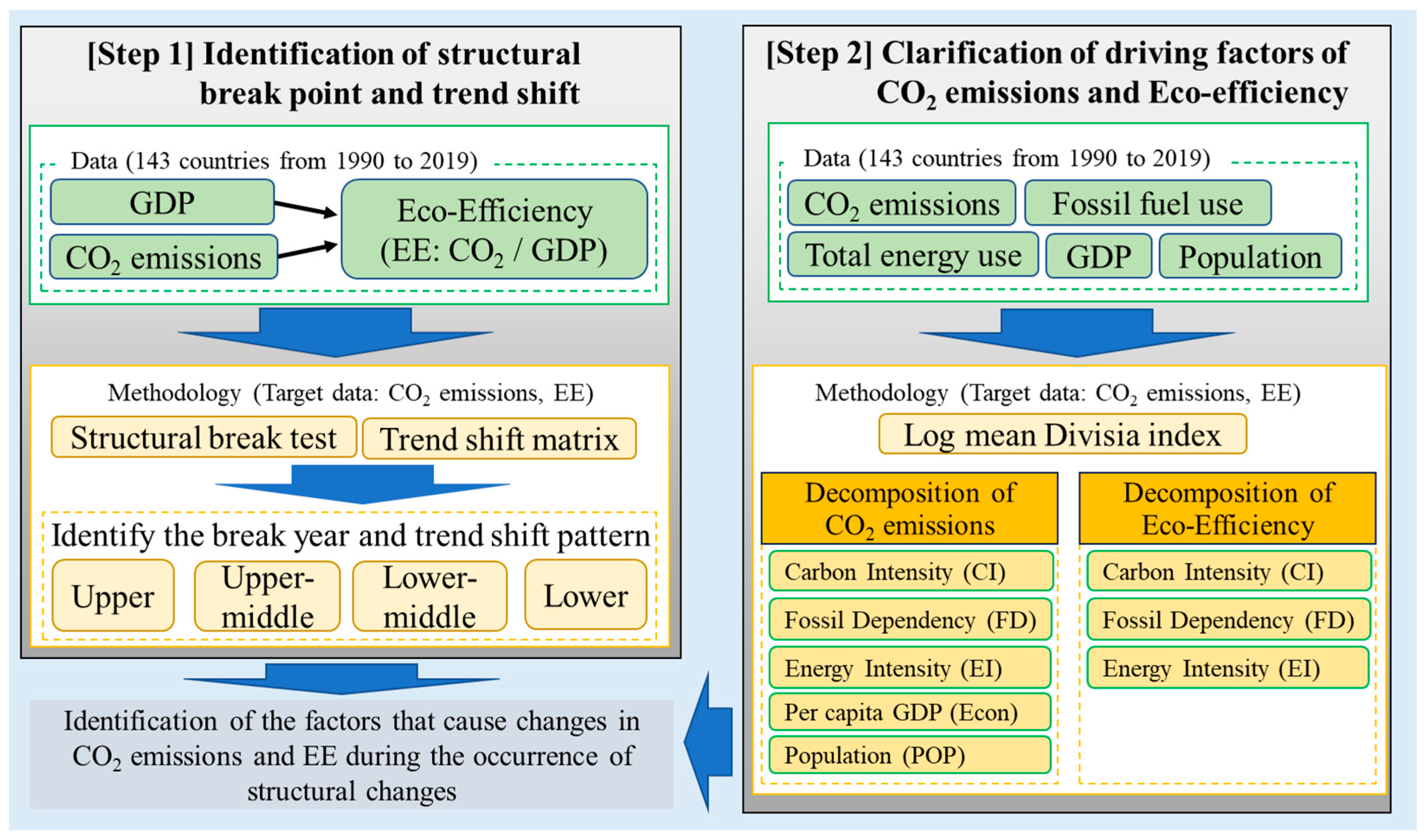 [Step 1] Identification of structural break point and trend shift

Data (143 countries from 1990 to 2019)

GDP

$CO_2$ emissions

Eco-Efficiency (EE: $CO_2$ / GDP)

Methodology (Target data: $CO_2$ emissions, EE)

Structural break test

Trend shift matrix

Identify the break year and trend shift pattern

Upper

Upper-middle

Lower-middle

Lower

Identification of the factors that cause changes in $CO_2$ emissions and EE during the occurrence of structural changes

[Step 2] Clarification of driving factors of $CO_2$ emissions and Eco-efficiency

Data (143 countries from 1990 to 2019)

$CO_2$ emissions

Fossil fuel use

Total energy use

GDP

Population

Methodology (Target data: $CO_2$ emissions, EE)

Log mean Divisia index

Decomposition of $CO_2$ emissions

Carbon Intensity (CI)

Fossil Dependency (FD)

Energy Intensity (EI)

Per capita GDP (Econ)

Population (POP)

Decomposition of Eco-Efficiency

Carbon Intensity (CI)

Fossil Dependency (FD)

Energy Intensity (EI)